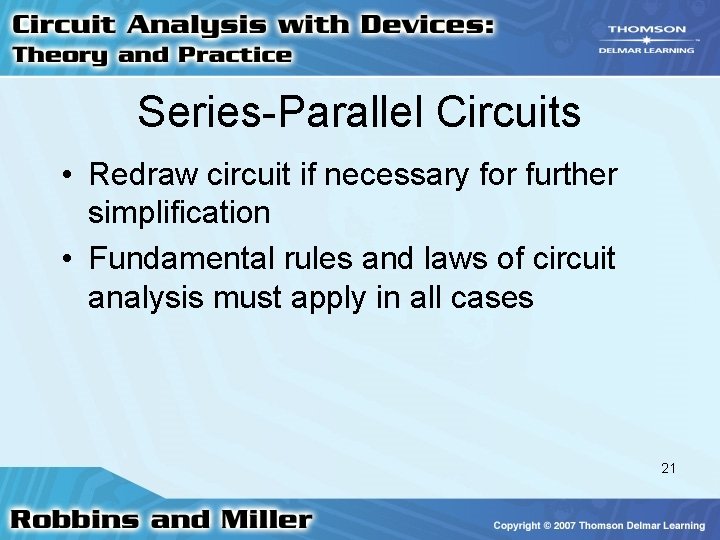 Circuit Analysis with Devices:
Theory and Practice

THOMSON
DELMAR LEARNING

Series-Parallel Circuits

• Redraw circuit if necessary for further simplification
• Fundamental rules and laws of circuit analysis must apply in all cases

21

Robbins and Miller

Copyright © 2007 Thomson Delmar Learning